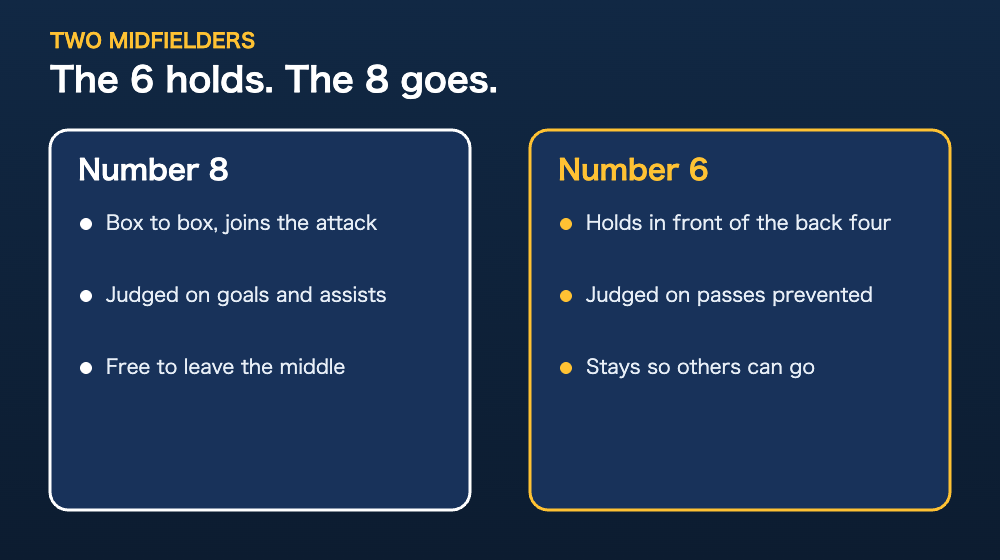 TWO MIDFIELDERS
The 6 holds. The 8 goes.

Number 8

- Box to box, joins the attack
- Judged on goals and assists
- Free to leave the middle

Number 6

- Holds in front of the back four
- Judged on passes prevented
- Stays so others can go